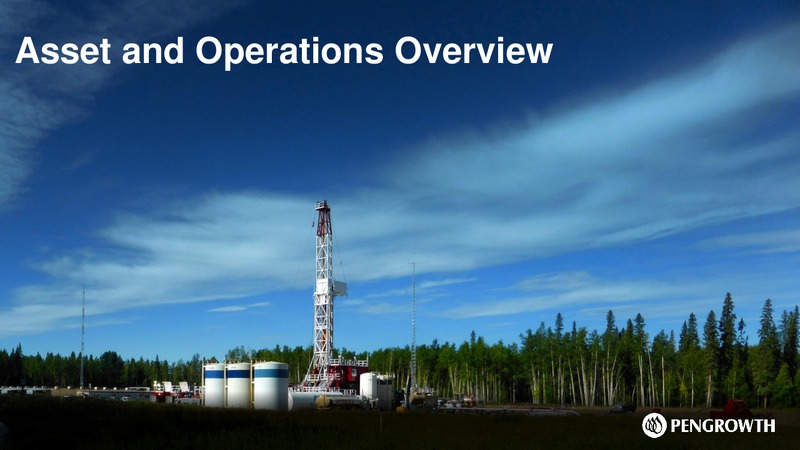 Asset and Operations Overview

PENGROWTH